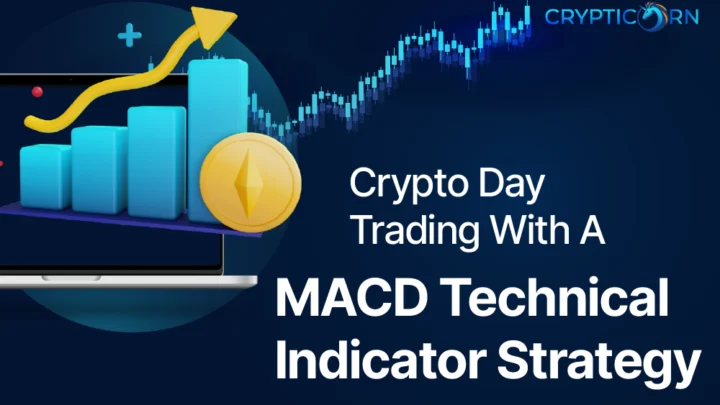 CRYPTICORN

Crypto Day Trading With A

MACD Technical Indicator Strategy